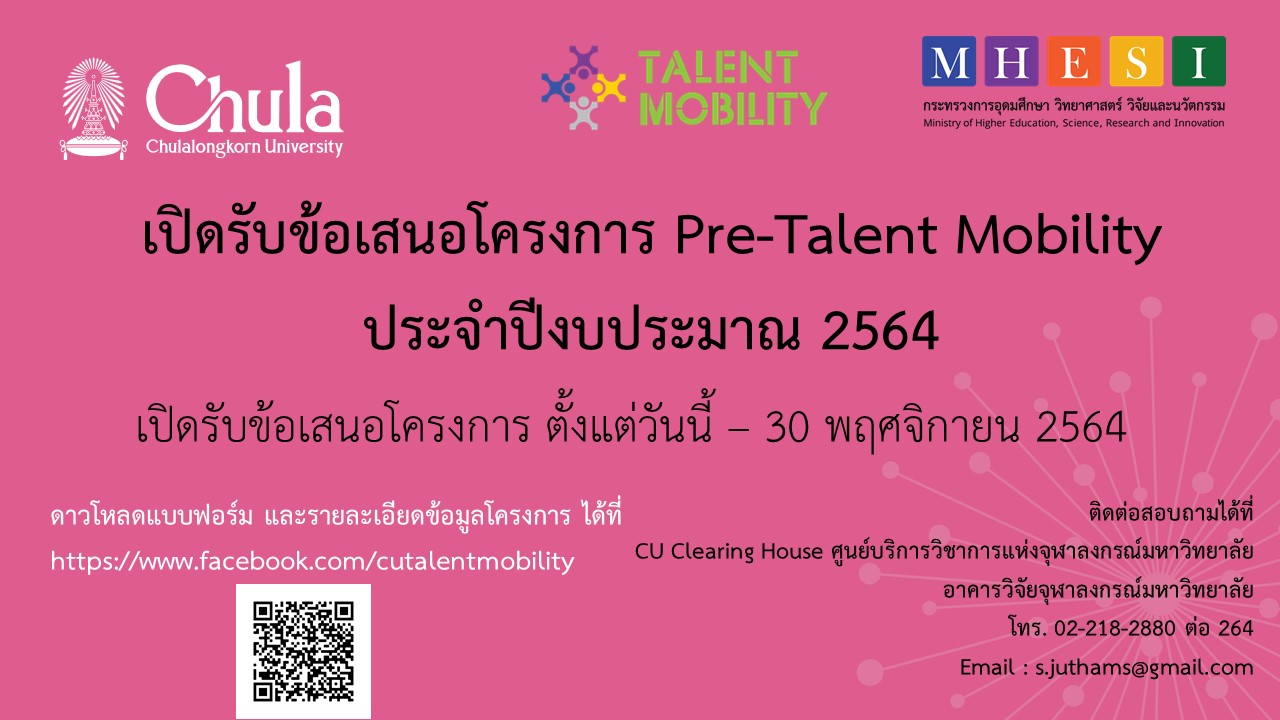 Chula
Chulalongkorn University

TALENT MOBILITY

MHESI
กระทรวงการอุดมศึกษา วิทยาศาสตร์ วิจัยและนวัตกรรม
Ministry of Higher Education, Science, Research and Innovation

เปิดรับข้อเสนอโครงการ Pre-Talent Mobility
ประจำปีงบประมาณ 2564

เปิดรับข้อเสนอโครงการ ตั้งแต่วันนี้ – 30 พฤศจิกายน 2564

ดาวโหลดแบบฟอร์ม และรายละเอียดข้อมูลโครงการ ได้ที่
https://www.facebook.com/cutalentmobility

ติดต่อสอบถามได้ที่
CU Clearing House ศูนย์บริการวิชาการแห่งจุฬาลงกรณ์มหาวิทยาลัย
อาคารวิจัยจุฬาลงกรณ์มหาวิทยาลัย
โทร. 02-218-2880 ต่อ 264
Email : s.juthams@gmail.com